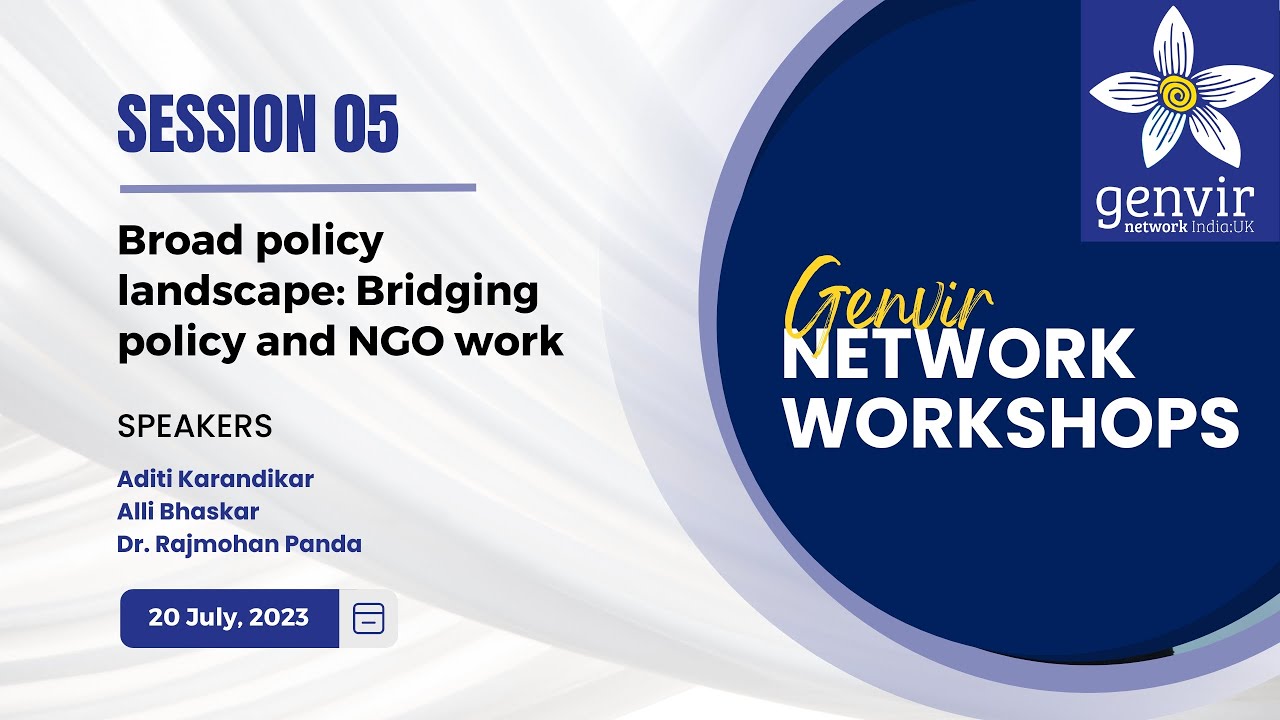 SESSION 05

Broad policy landscape: Bridging policy and NGO work

SPEAKERS

Aditi Karandikar
Alli Bhaskar
Dr. Rajmohan Panda

20 July, 2023

genvir
network India:UK

Genvir
NETWORK
WORKSHOPS